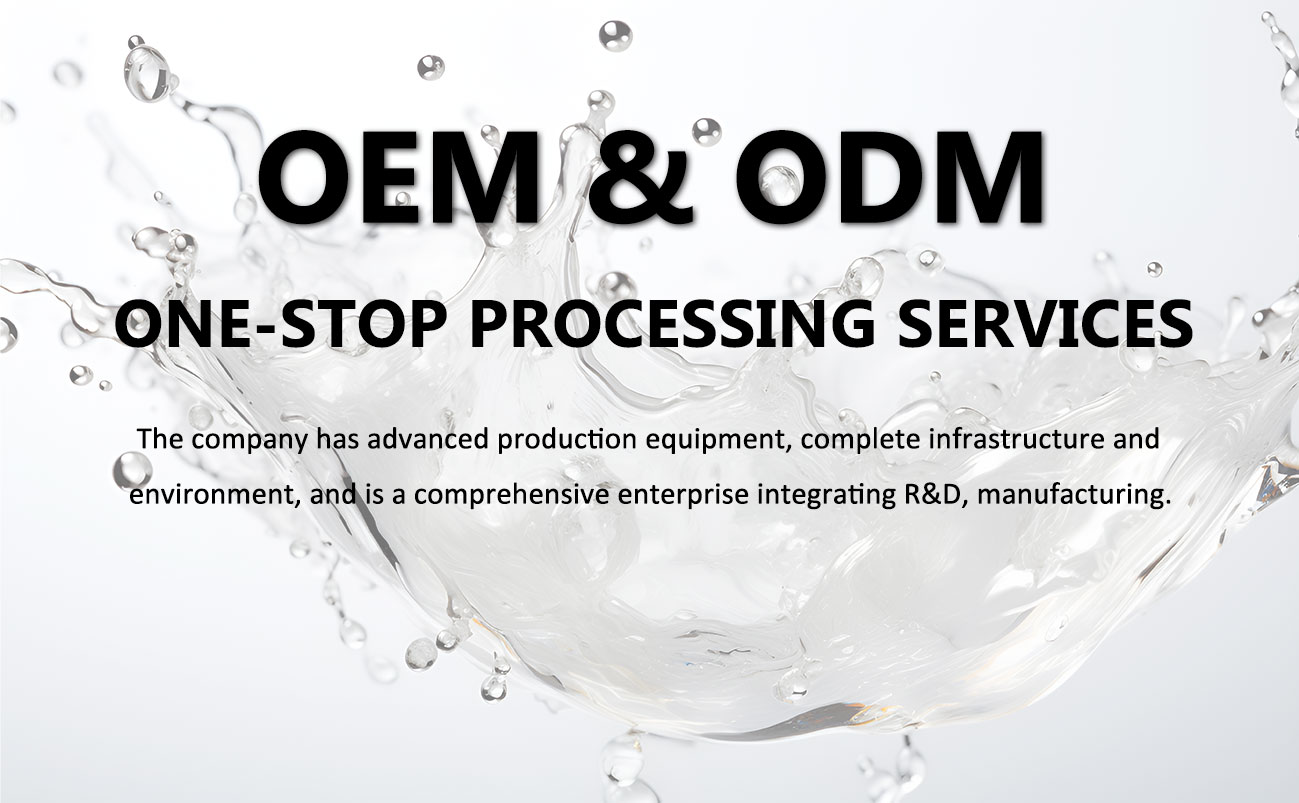 OEM & ODM

ONE-STOP PROCESSING SERVICES

The company has advanced production equipment, complete infrastructure and environment, and is a comprehensive enterprise integrating R&D, manufacturing.